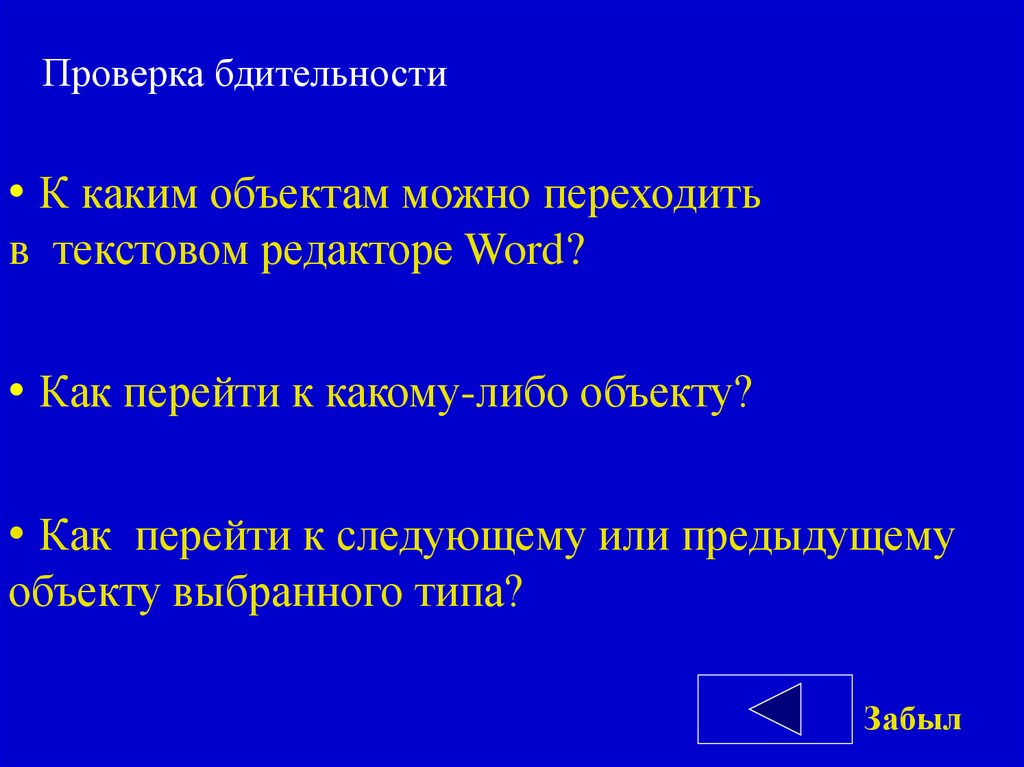 Проверка бдительности

• К каким объектам можно переходить в текстовом редакторе Word?

• Как перейти к какому-либо объекту?

• Как перейти к следующему или предыдущему объекту выбранного типа?

Забыл